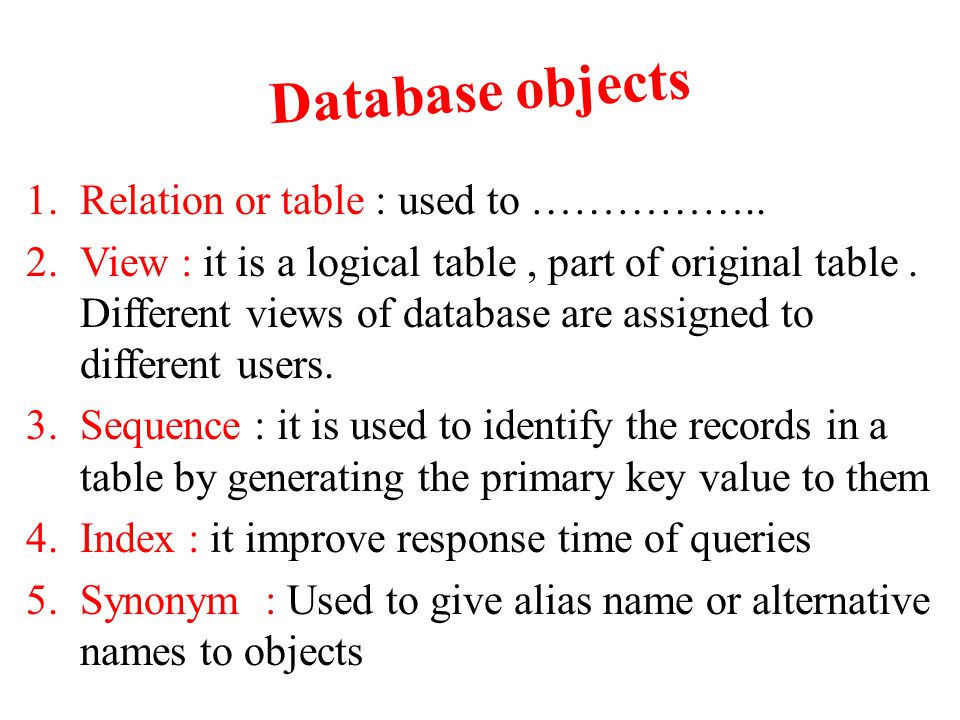 Database objects

1. Relation or table : used to ……………..
2. View : it is a logical table , part of original table . Different views of database are assigned to different users.
3. Sequence : it is used to identify the records in a table by generating the primary key value to them
4. Index : it improve response time of queries
5. Synonym : Used to give alias name or alternative names to objects